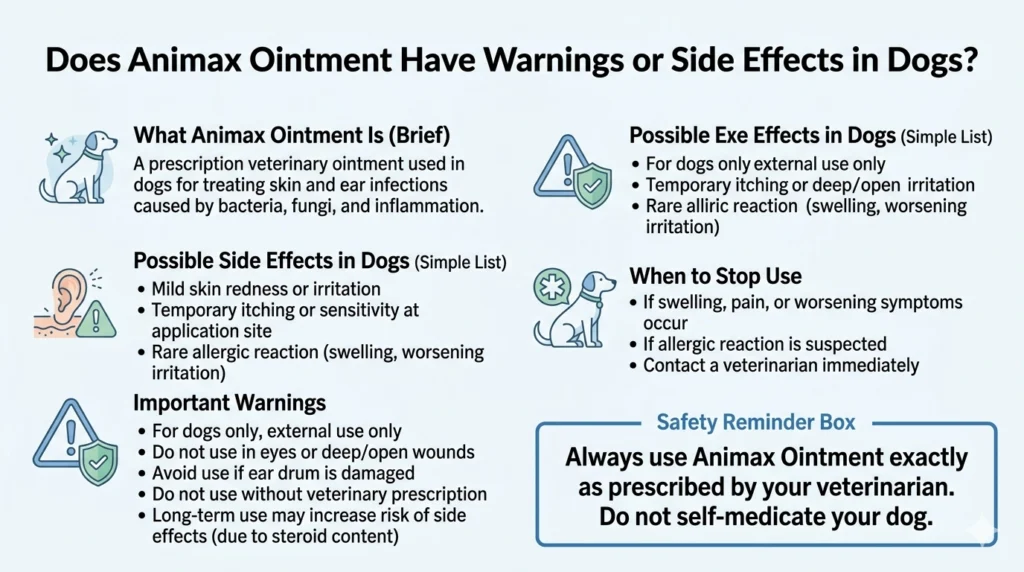 Does Animax Ointment Have Warnings or Side Effects in Dogs?

What Animax Ointment Is (Brief)
A prescription veterinary ointment used in dogs for treating skin and ear infections caused by bacteria, fungi, and inflammation.

Possible Side Effects in Dogs (Simple List)
• Mild skin redness or irritation
• Temporary itching or sensitivity at application site
• Rare allergic reaction (swelling, worsening irritation)

Important Warnings
• For dogs only, external use only
• Do not use in eyes or deep/open wounds
• Avoid use if ear drum is damaged
• Do not use without veterinary prescription
• Long-term use may increase risk of side effects (due to steroid content)

Possible Exe Effects in Dogs (Simple List)
• For dogs only external use only
• Temporary itching or deep/open irritation
• Rare alliric reaction (swelling, worsening irritation)

When to Stop Use
• If swelling, pain, or worsening symptoms occur
• If allergic reaction is suspected
• Contact a veterinarian immediately

Safety Reminder Box
Always use Animax Ointment exactly as prescribed by your veterinarian. Do not self-medicate your dog.